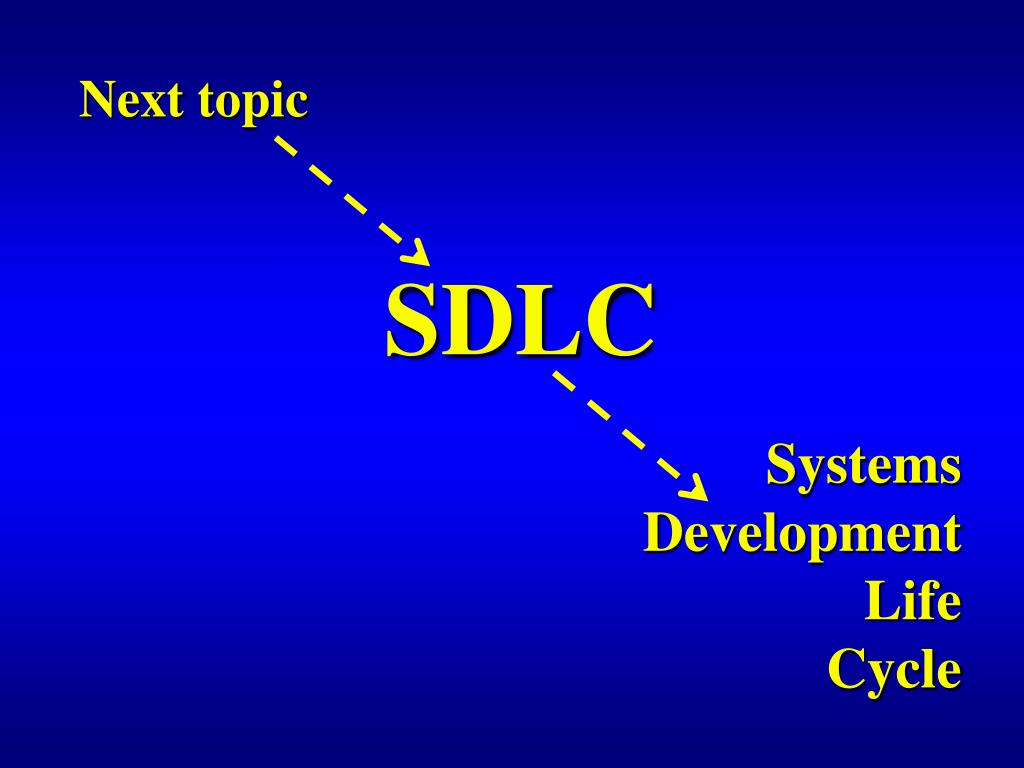 Next topic

SDLC

Systems
Development
Life
Cycle